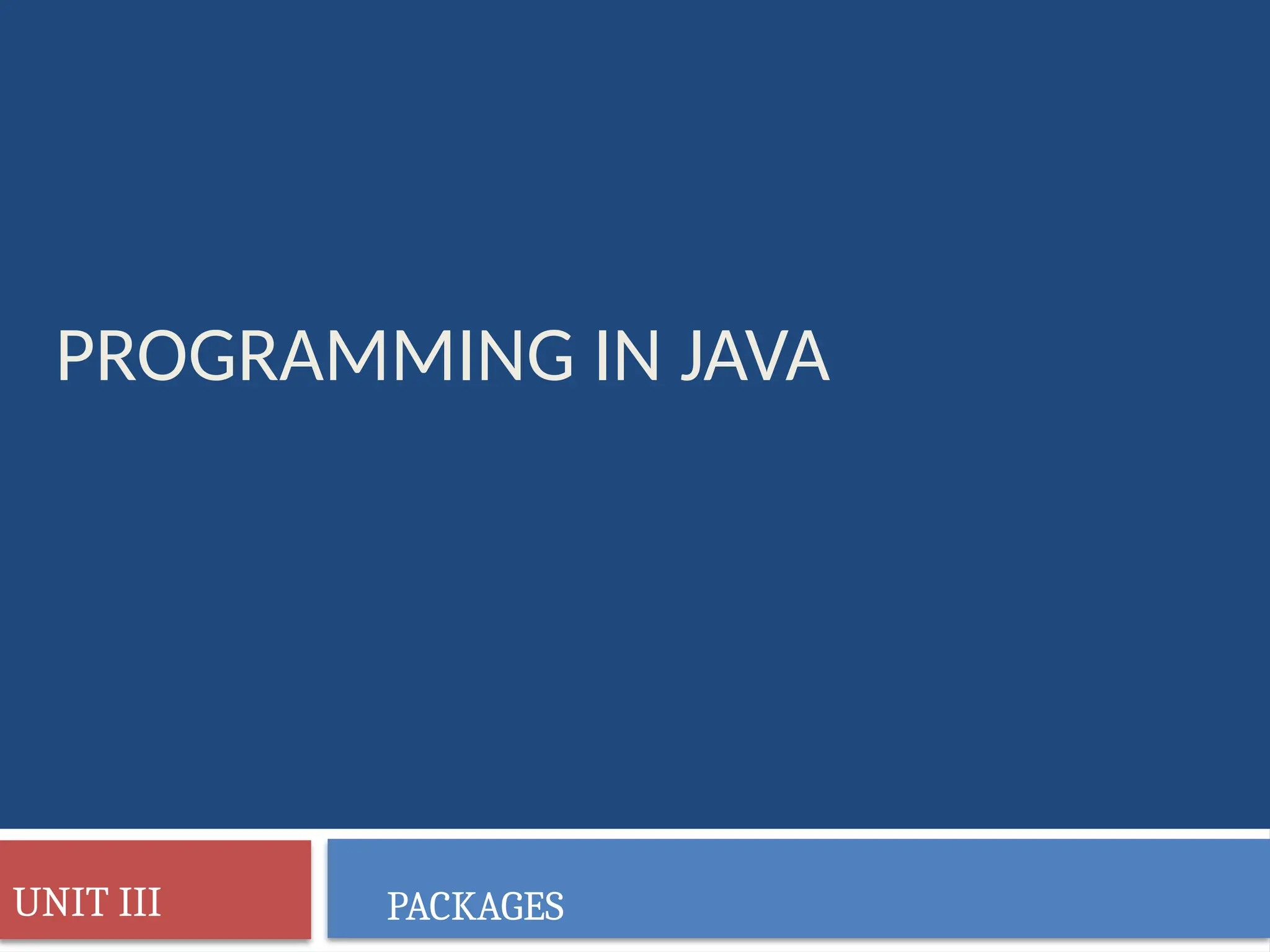 PROGRAMMING IN JAVA

UNIT III

PACKAGES